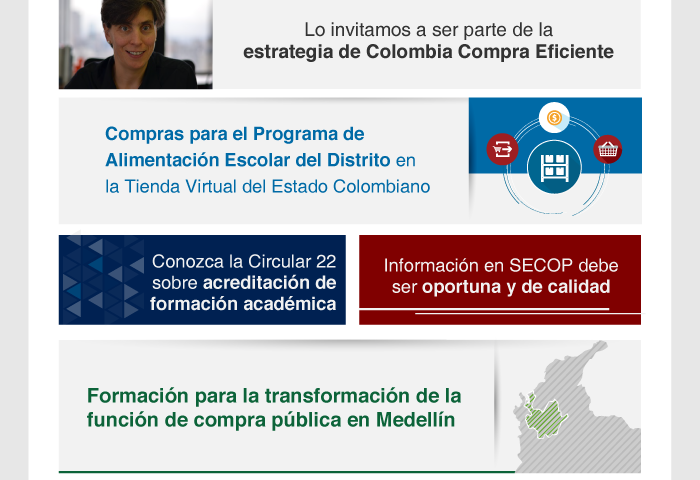 Lo invitamos a ser parte de la estrategia de Colombia Compra Eficiente

Compras para el Programa de Alimentación Escolar del Distrito en la Tienda Virtual del Estado Colombiano

Conozca la Circular 22 sobre acreditación de formación académica

Información en SECOP debe ser oportuna y de calidad

Formación para la transformación de la función de compra pública en Medellín